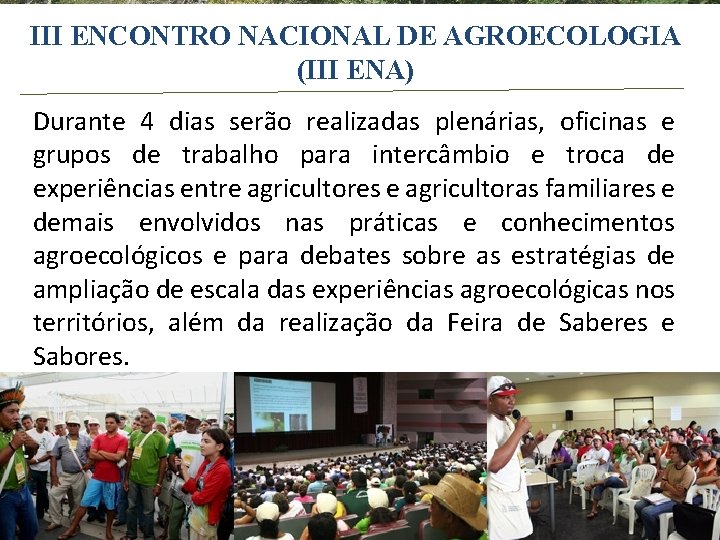 III ENCONTRO NACIONAL DE AGROECOLOGIA (III ENA)

Durante 4 dias serão realizadas plenárias, oficinas e grupos de trabalho para intercâmbio e troca de experiências entre agricultores e agricultoras familiares e demais envolvidos nas práticas e conhecimentos agroecológicos e para debates sobre as estratégias de ampliação de escala das experiências agroecológicas nos territórios, além da realização da Feira de Saberes e Sabores.